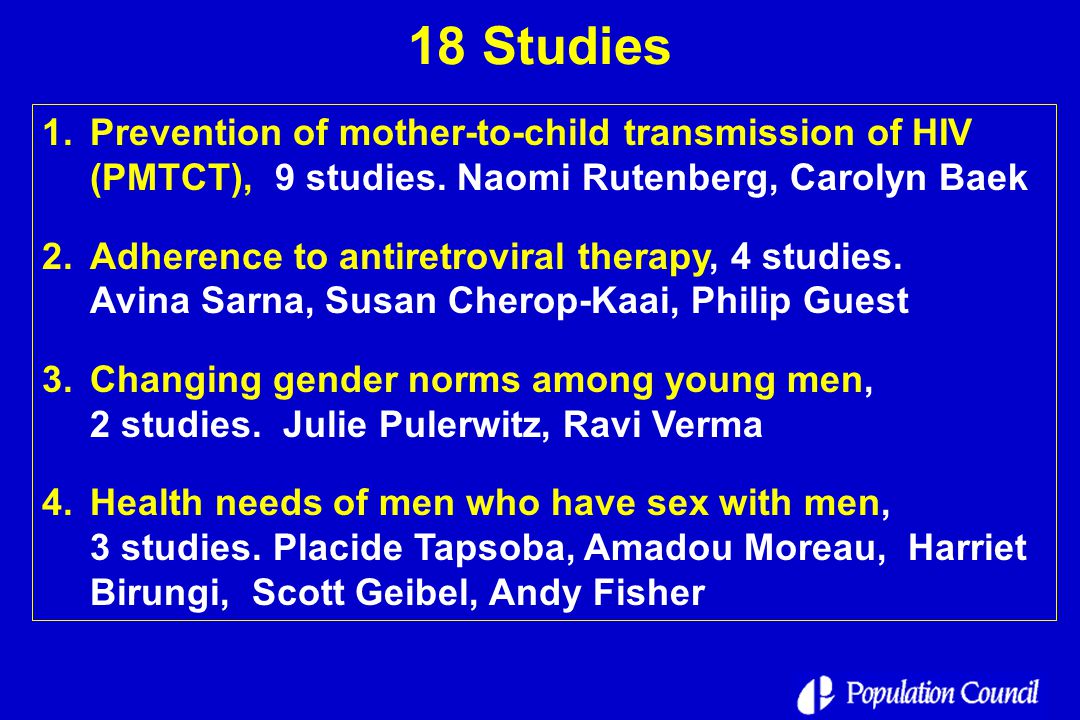 18 Studies

1. Prevention of mother-to-child transmission of HIV (PMTCT), 9 studies. Naomi Rutenberg, Carolyn Baek

2. Adherence to antiretroviral therapy, 4 studies. Avina Sarna, Susan Cherop-Kaai, Philip Guest

3. Changing gender norms among young men, 2 studies. Julie Pulerwitz, Ravi Verma

4. Health needs of men who have sex with men, 3 studies. Placide Tapsoba, Amadou Moreau, Harriet Birungi, Scott Geibel, Andy Fisher

Population Council